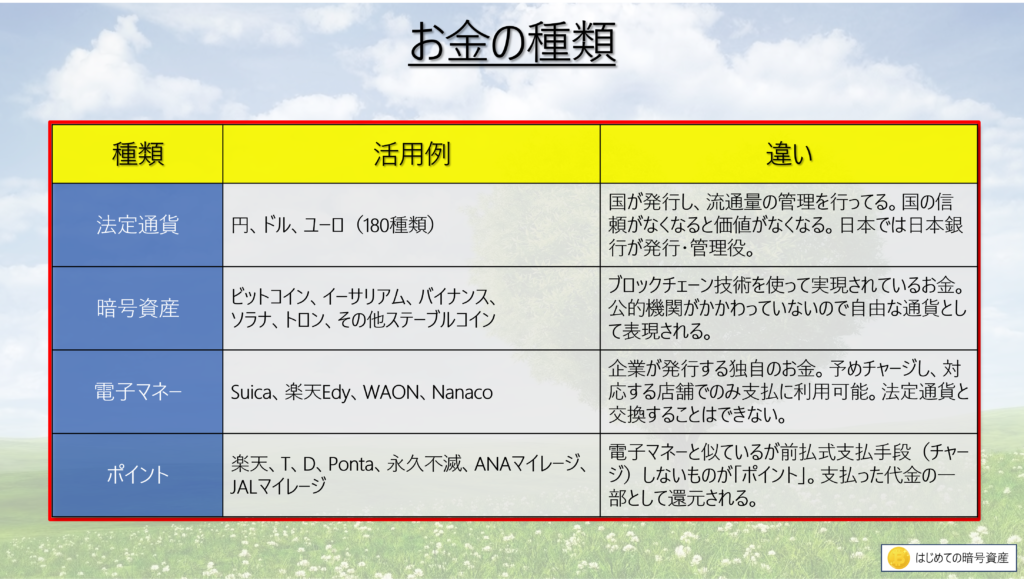 お金の種類

| 種類 | 活用例 | 違い |
|---|---|---|
| 法定通貨 | 円、ドル、ユーロ（180種類） | 国が発行し、流通量の管理を行ってる。国の信頼がなくなると価値がなくなる。日本では日本銀行が発行・管理役。 |
| 暗号資産 | ビットコイン、イーサリアム、バイナンス、ソラナ、トロン、その他ステーブルコイン | ブロックチェーン技術を使って実現されているお金。公的機関がかかわっていないので自由な通貨として表現される。 |
| 電子マネー | Suica、楽天Edy、WAON、Nanaco | 企業が発行する独自のお金。予めチャージし、対応する店舗でのみ支払に利用可能。法定通貨と交換することはできない。 |
| ポイント | 楽天、T、D、Ponta、永久不滅、ANAマイレージ、JALマイレージ | 電子マネーと似ているが前払式支払手段（チャージ）しないものが「ポイント」。支払った代金の一部として還元される。 |

はじめての暗号資産